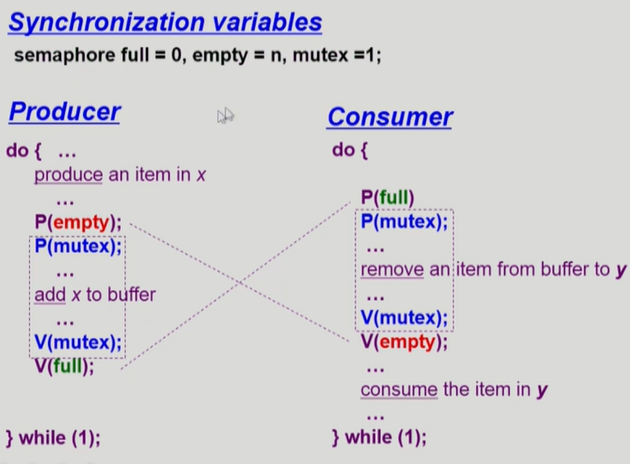 Synchronization variables

semaphore full = 0, empty = n, mutex =1;

Producer

do { …
produce an item in x
…
P(empty);
P(mutex);
…
add x to buffer
…
V(mutex);
V(full);

} while (1);

Consumer

do {

P(full)
P(mutex);
…
remove an item from buffer to y
…
V(mutex);
V(empty);
…
consume the item in y
…
} while (1);